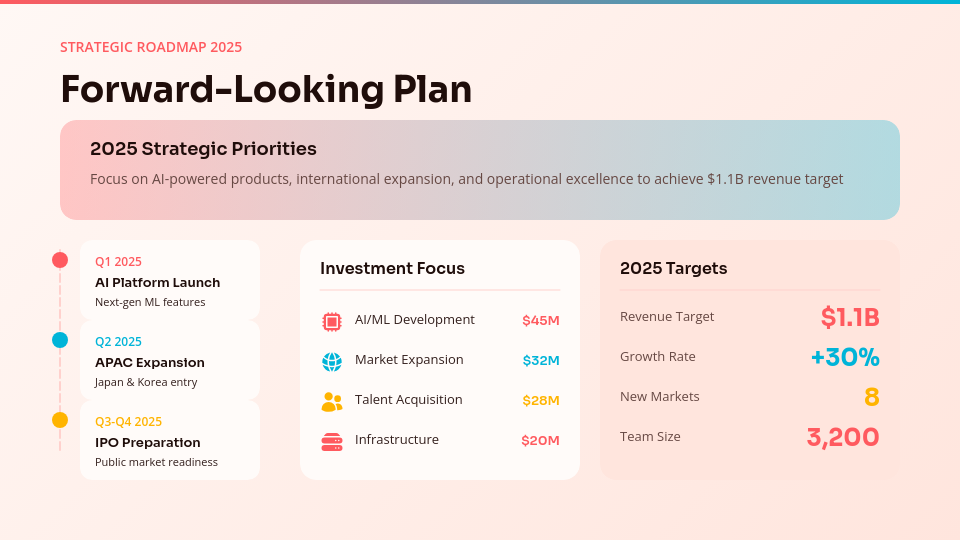 STRATEGIC ROADMAP 2025

Forward-Looking Plan

2025 Strategic Priorities

Focus on AI-powered products, international expansion, and operational excellence to achieve $1.1B revenue target

Q1 2025
AI Platform Launch
Next-gen ML features

Q2 2025
APAC Expansion
Japan & Korea entry

Q3-Q4 2025
IPO Preparation
Public market readiness

Investment Focus

AI/ML Development $45M
Market Expansion $32M
Talent Acquisition $28M
Infrastructure $20M

2025 Targets

Revenue Target $1.1B
Growth Rate +30%
New Markets 8
Team Size 3,200